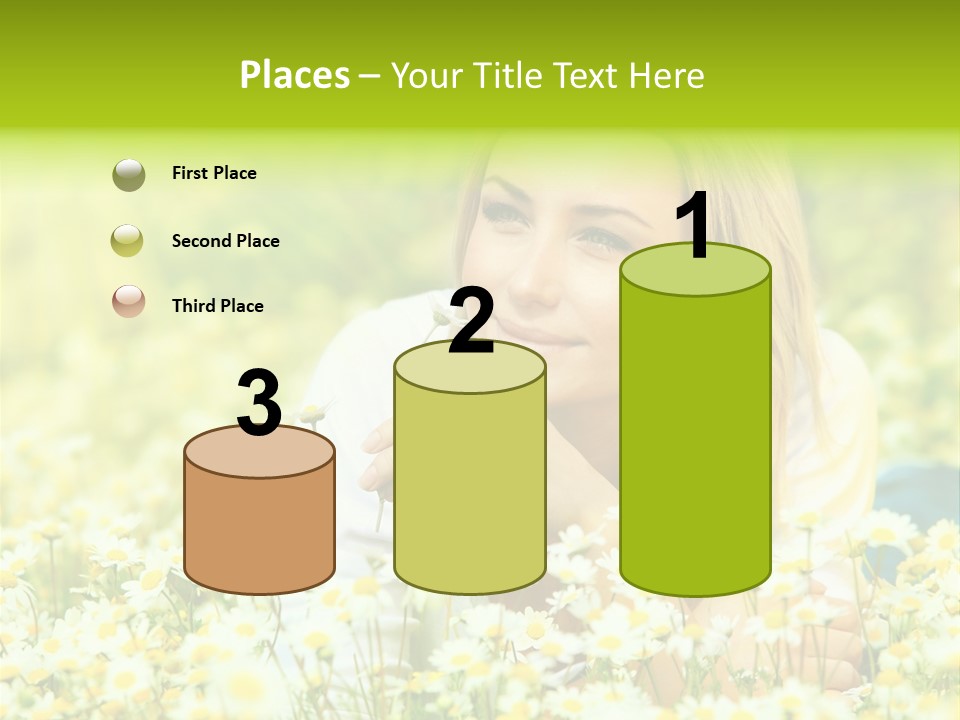 Places – Your Title Text Here

First Place

Second Place

Third Place

3

2

1